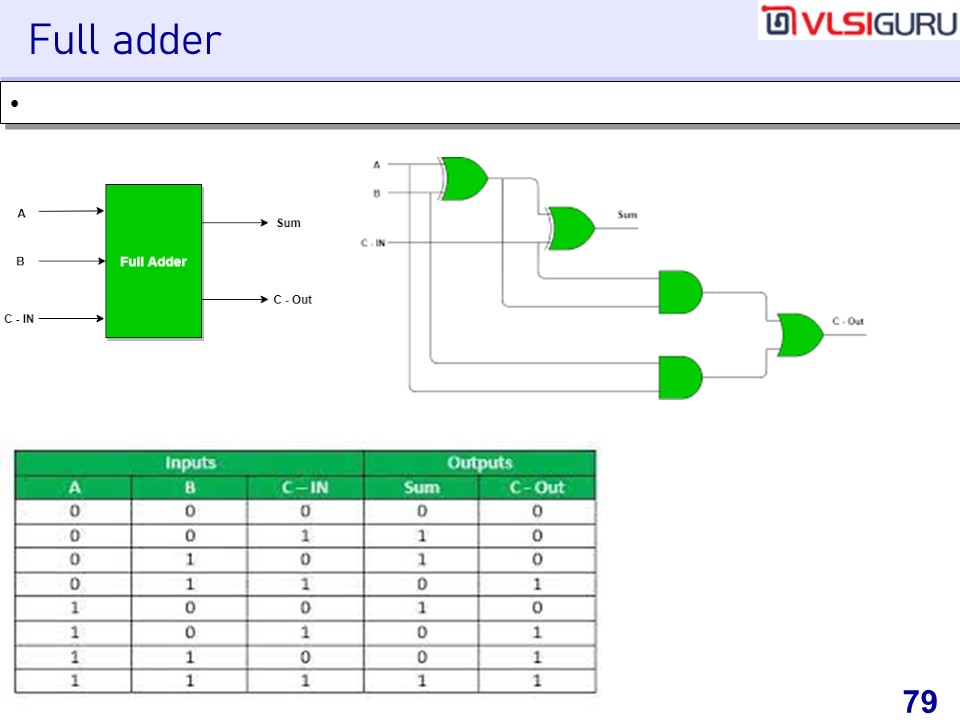 Full adder

VLSIGURU

•

A
B
C - IN
Full Adder
Sum
C - Out

A
B
C - IN
Sum
C - Out

| Inputs | | | Outputs | |
|---|---|---|---|---|
| A | B | C – IN | Sum | C - Out |
| 0 | 0 | 0 | 0 | 0 |
| 0 | 0 | 1 | 1 | 0 |
| 0 | 1 | 0 | 1 | 0 |
| 0 | 1 | 1 | 0 | 1 |
| 1 | 0 | 0 | 1 | 0 |
| 1 | 0 | 1 | 0 | 1 |
| 1 | 1 | 0 | 0 | 1 |
| 1 | 1 | 1 | 1 | 1 |

79